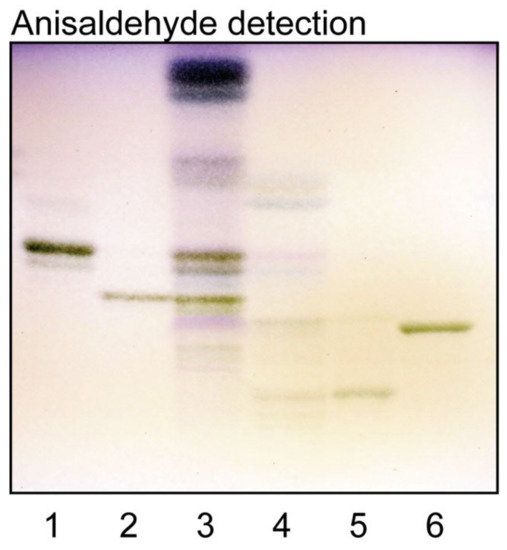 Anisaldehyde detection

1 2 3 4 5 6